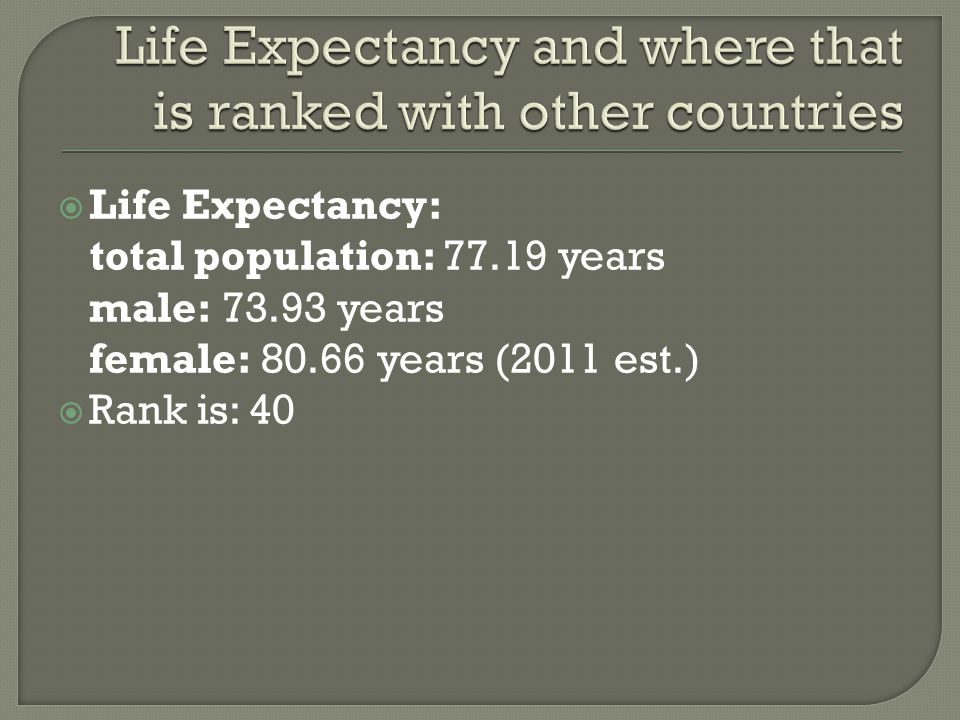 Life Expectancy and where that is ranked with other countries

Life Expectancy:
total population: 77.19 years
male: 73.93 years
female: 80.66 years (2011 est.)

Rank is: 40